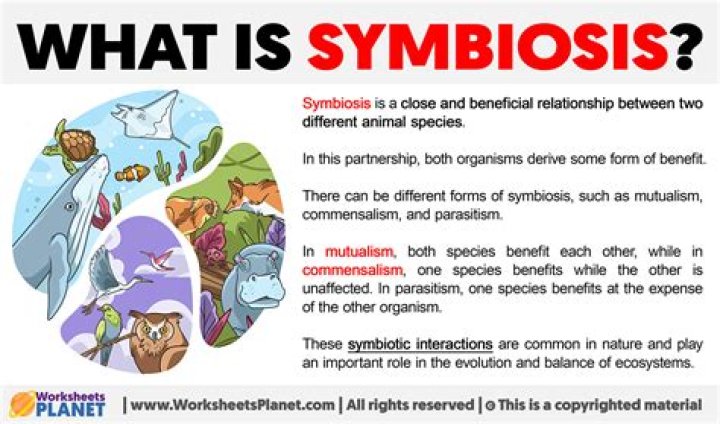 WHAT IS SYMBIOSIS?

Symbiosis is a close and beneficial relationship between two different animal species.

In this partnership, both organisms derive some form of benefit.

There can be different forms of symbiosis, such as mutualism, commensalism, and parasitism.

In mutualism, both species benefit each other, while in commensalism, one species benefits while the other is unaffected. In parasitism, one species benefits at the expense of the other organism.

These symbiotic interactions are common in nature and play an important role in the evolution and balance of ecosystems.

Worksheets PLANET | www.WorksheetsPlanet.com | All rights reserved | © This is a copyrighted material